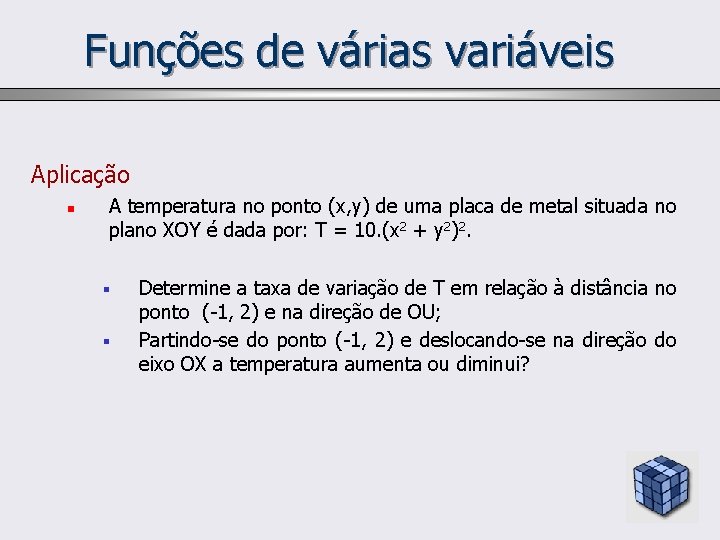 Funções de várias variáveis

Aplicação

A temperatura no ponto (x,y) de uma placa de metal situada no plano XOY é dada por: $T = 10.(x^2 + y^2)^2$.

Determine a taxa de variação de T em relação à distância no ponto (-1, 2) e na direção de OU;

Partindo-se do ponto (-1, 2) e deslocando-se na direção do eixo OX a temperatura aumenta ou diminui?